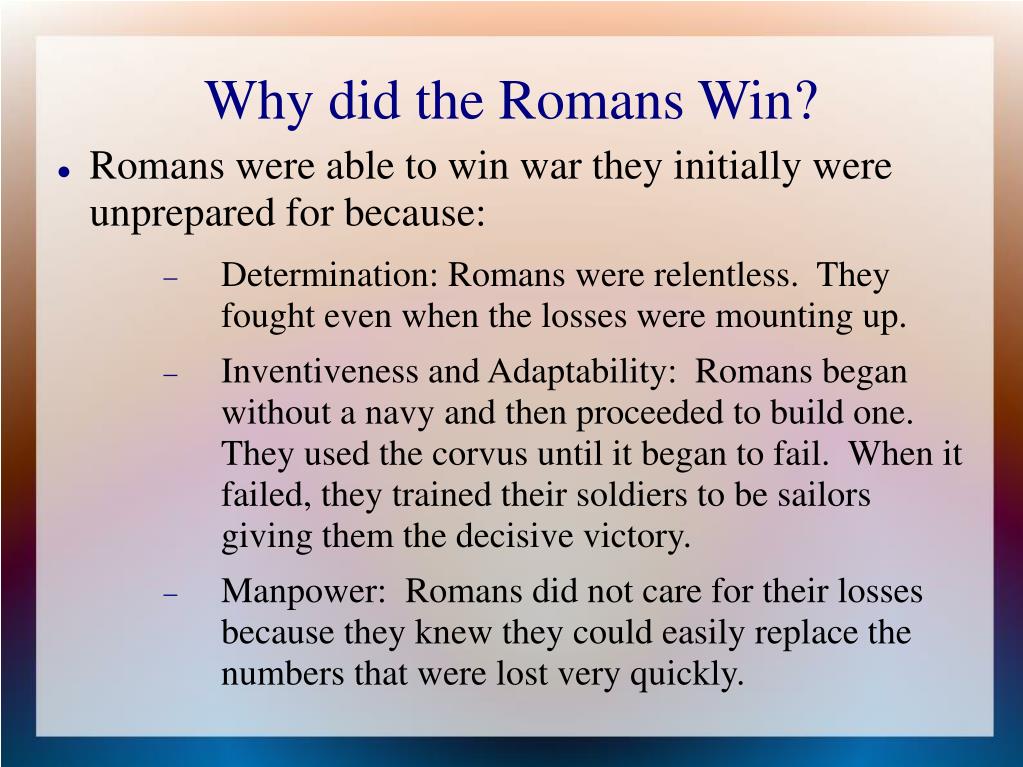 Why did the Romans Win?

• Romans were able to win war they initially were unprepared for because:

– Determination: Romans were relentless. They fought even when the losses were mounting up.

– Inventiveness and Adaptability: Romans began without a navy and then proceeded to build one. They used the corvus until it began to fail. When it failed, they trained their soldiers to be sailors giving them the decisive victory.

– Manpower: Romans did not care for their losses because they knew they could easily replace the numbers that were lost very quickly.